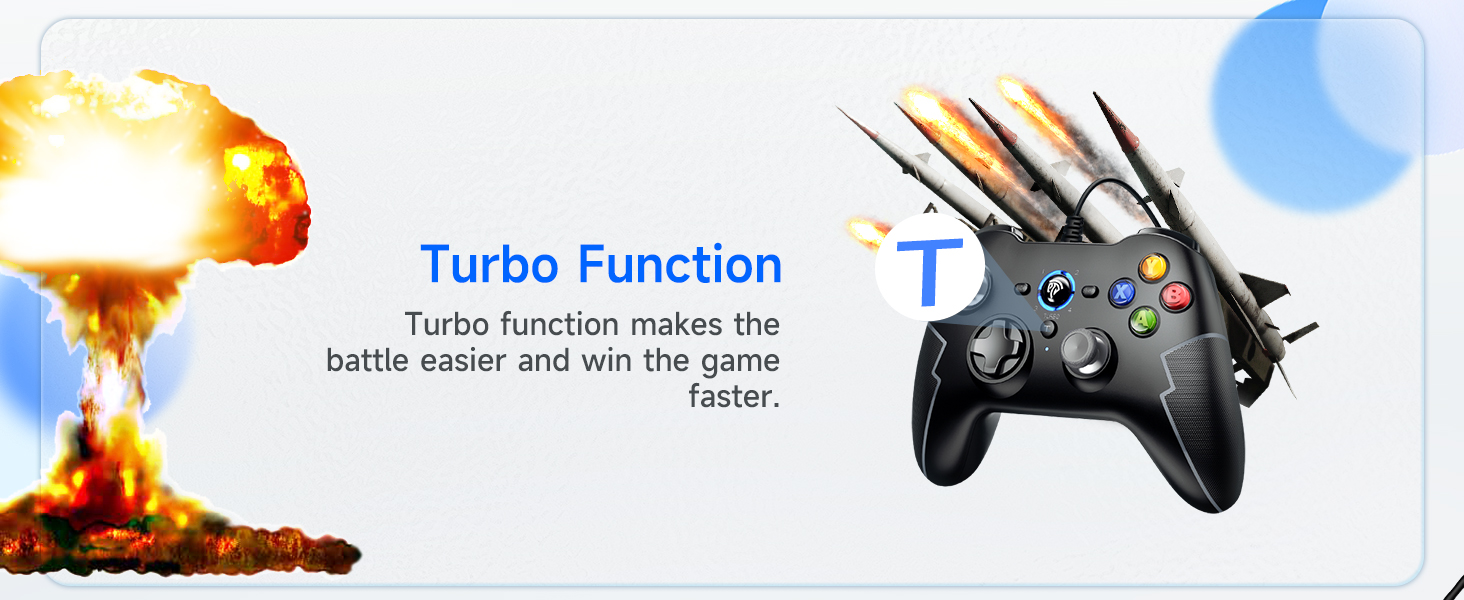 Turbo Function

Turbo function makes the battle easier and win the game faster.

T

Y X B A